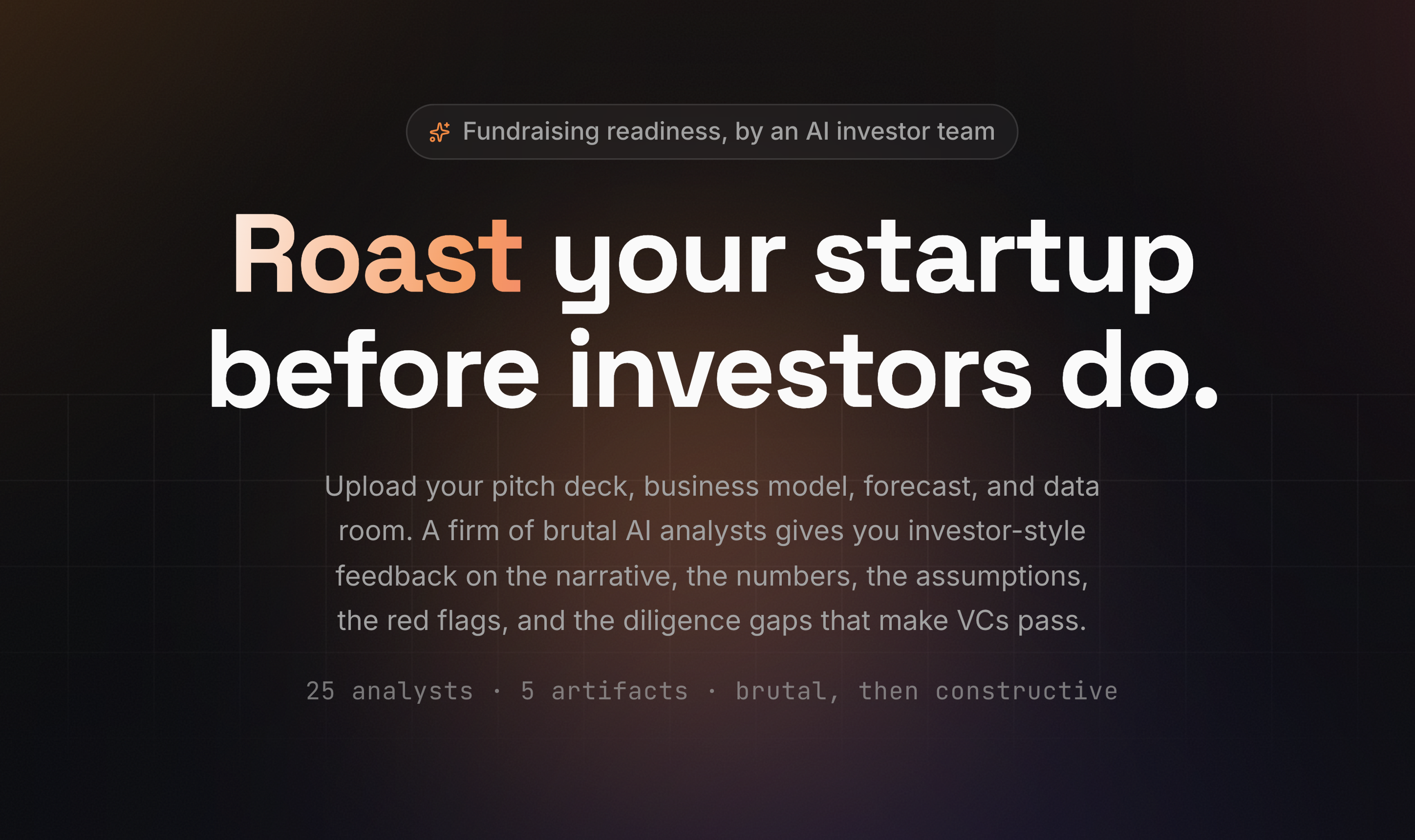 Fundraising readiness, by an AI investor team

Roast your startup before investors do.

Upload your pitch deck, business model, forecast, and data room. A firm of brutal AI analysts gives you investor-style feedback on the narrative, the numbers, the assumptions, the red flags, and the diligence gaps that make VCs pass.

25 analysts · 5 artifacts · brutal, then constructive